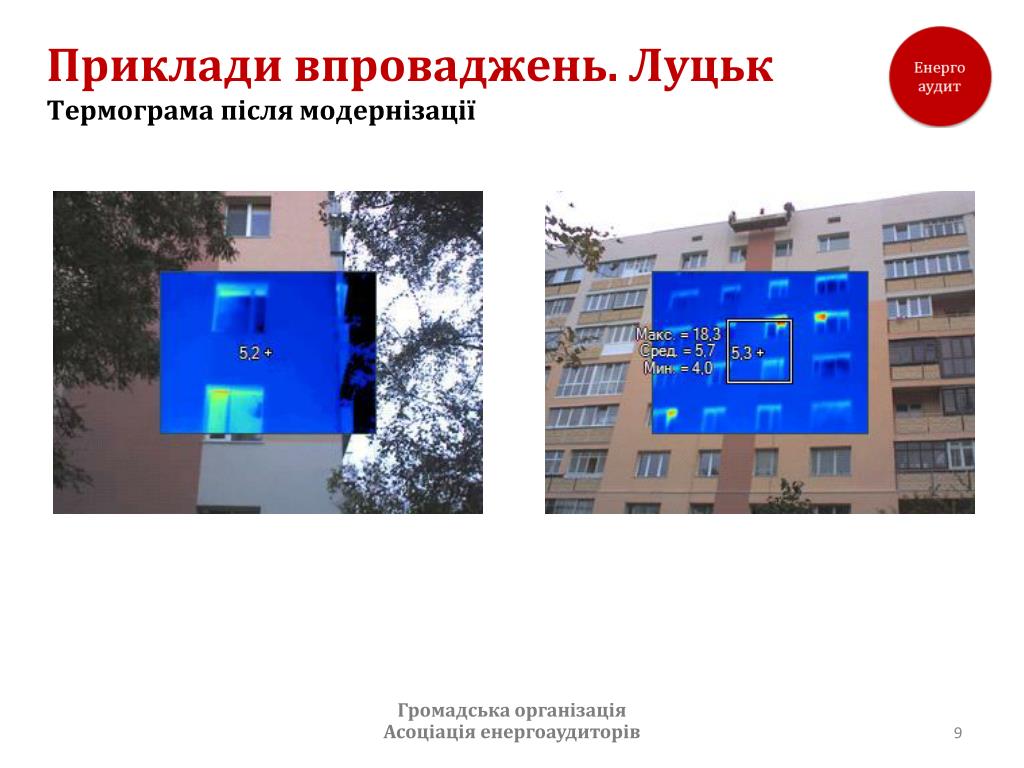 Приклади впроваджень. Луцьк
Термограма після модернізації

Енерго аудит

5,2 +

Макс. = 18,3
Сред. = 5,7
Мин. = 4,0
5,3 +

Громадська організація
Асоціація енергоаудиторів

9